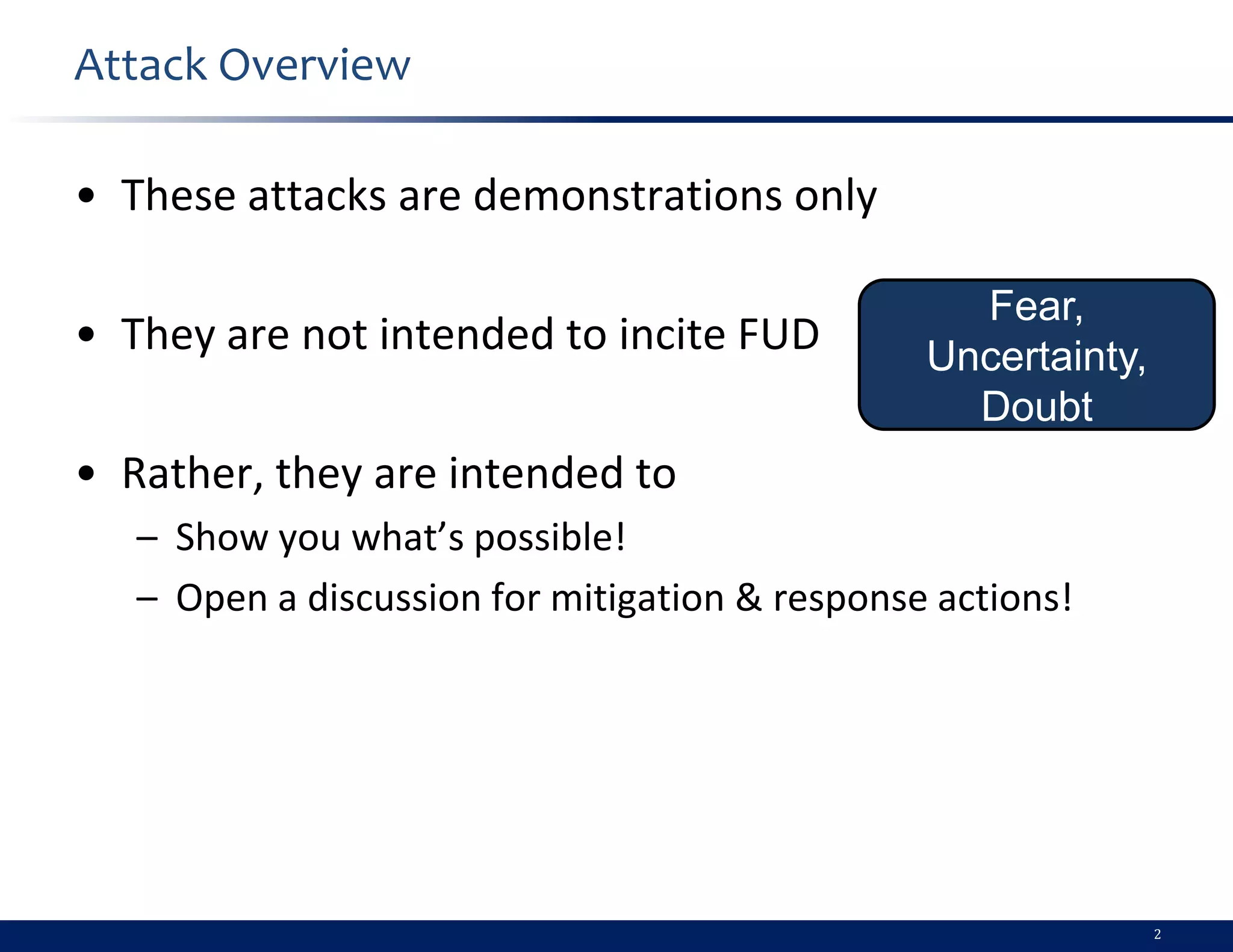 Attack Overview

• These attacks are demonstrations only

• They are not intended to incite FUD

Fear, Uncertainty, Doubt

• Rather, they are intended to
– Show you what's possible!
– Open a discussion for mitigation & response actions!

2